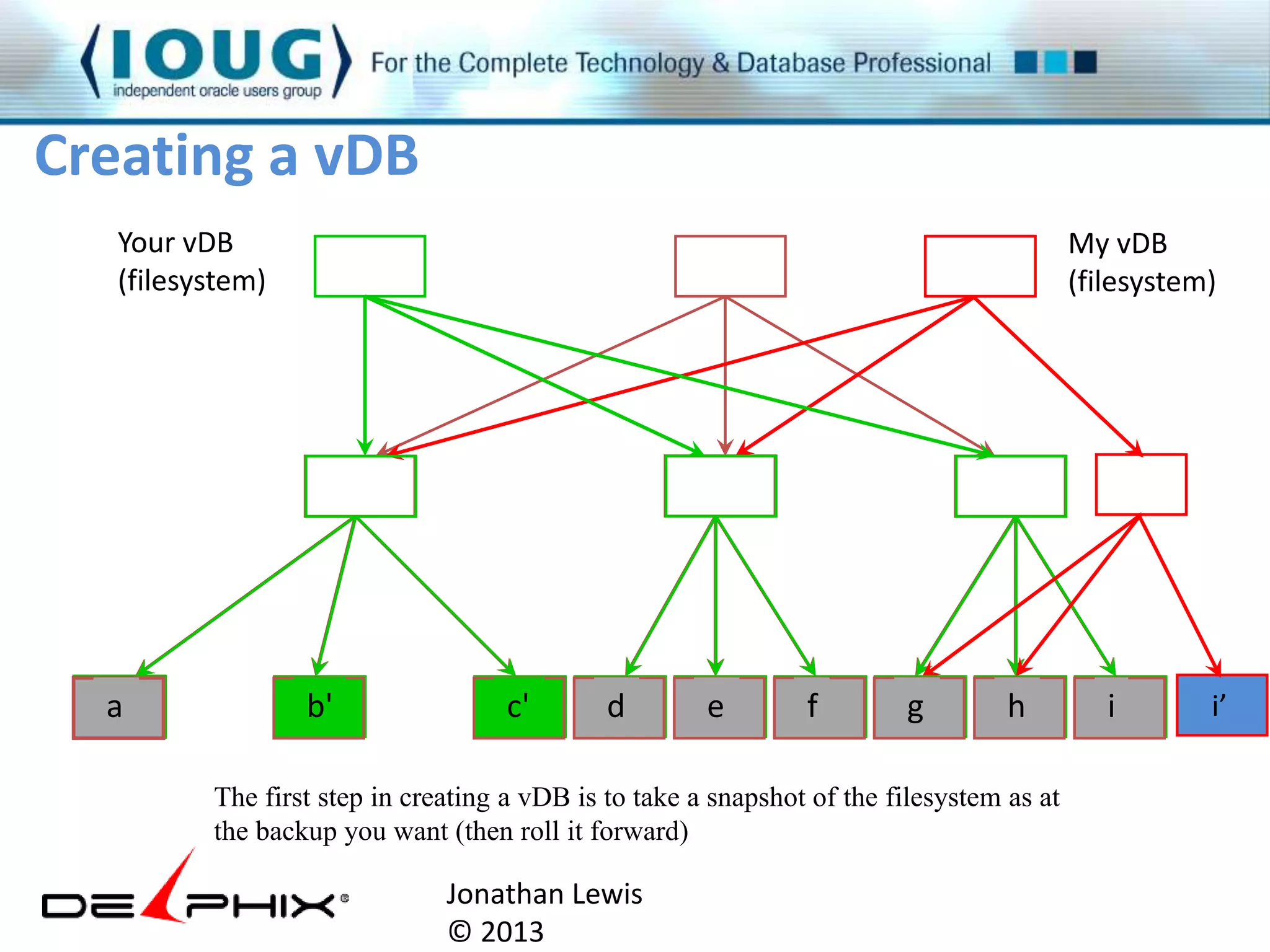 IOUG
independent oracle users group
For the Complete Technology & Database Professional

Creating a vDB

Your vDB (filesystem)

My vDB (filesystem)

a b' c' d e f g h i i’

The first step in creating a vDB is to take a snapshot of the filesystem as at the backup you want (then roll it forward)

DELPHIX®

Jonathan Lewis
© 2013